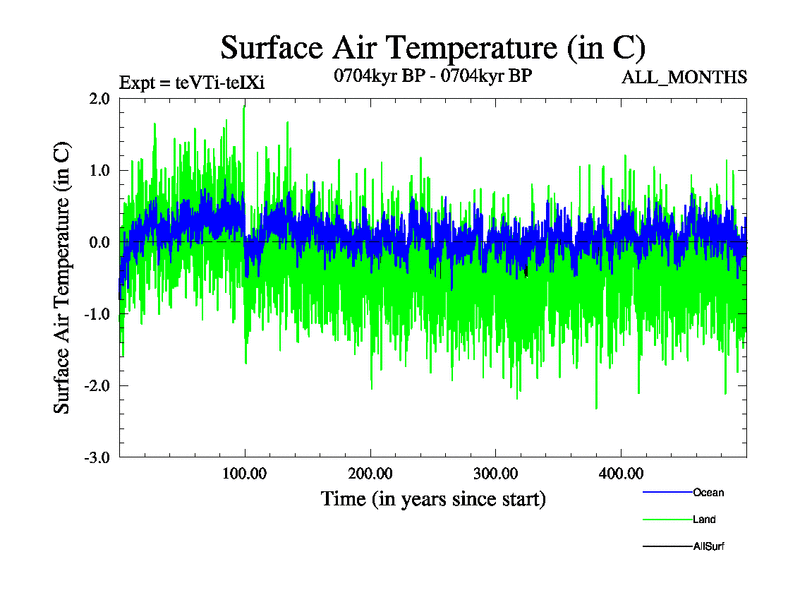 Surface Air Temperature (in C)

Expt = teVTi-teIXi

0704kyr BP - 0704kyr BP

ALL_MONTHS

Surface Air Temperature (in C)

2.0
1.0
0.0
-1.0
-2.0
-3.0

100.00
200.00
300.00
400.00

Time (in years since start)

Ocean
Land
AllSurf